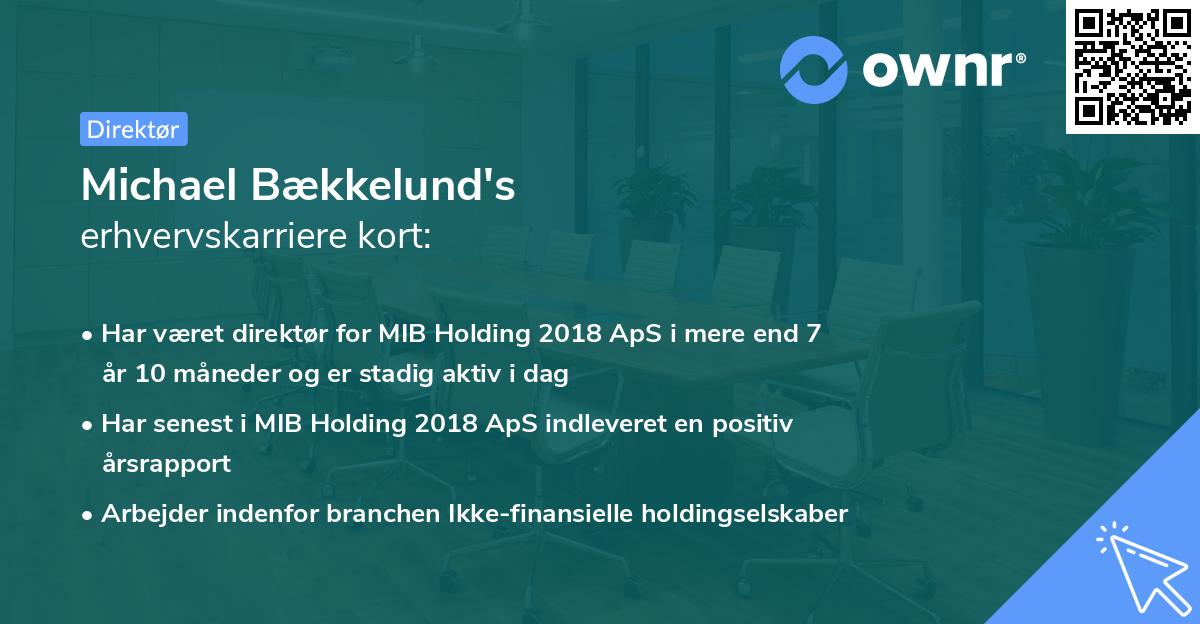 ownr®

Direktør

Michael Bækkelund's
erhvervskarriere kort:

• Har været direktør for MIB Holding 2018 ApS i mere end 7 år 10 måneder og er stadig aktiv i dag
• Har senest i MIB Holding 2018 ApS indleveret en positiv årsrapport
• Arbejder indenfor branchen Ikke-finansielle holdingselskaber